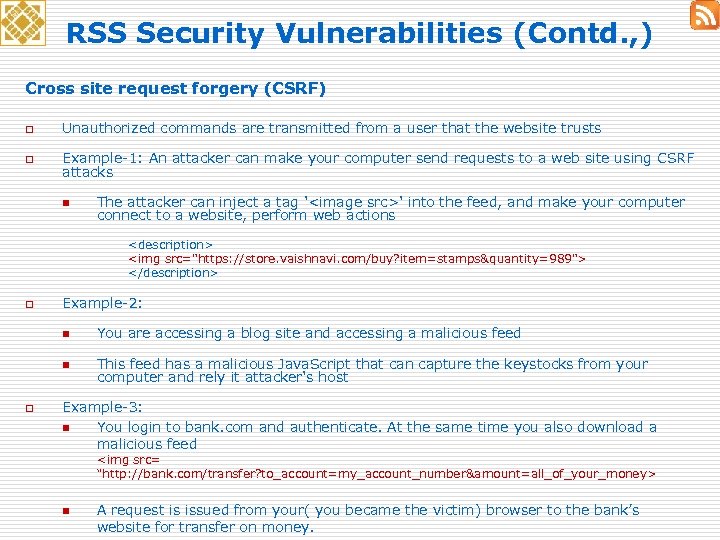 RSS Security Vulnerabilities (Contd.,)

Cross site request forgery (CSRF)

Unauthorized commands are transmitted from a user that the website trusts

Example-1: An attacker can make your computer send requests to a web site using CSRF attacks

The attacker can inject a tag '<image src>' into the feed, and make your computer connect to a website, perform web actions

<description>
<img src="https://store.vaishnavi.com/buy?item=stamps&quantity=989">
</description>

Example-2:

You are accessing a blog site and accessing a malicious feed

This feed has a malicious JavaScript that can capture the keystocks from your computer and rely it attacker's host

Example-3:

You login to bank.com and authenticate. At the same time you also download a malicious feed
<img src= "http://bank.com/transfer?to_account=my_account_number&amount=all_of_your_money>

A request is issued from your( you became the victim) browser to the bank's website for transfer on money.